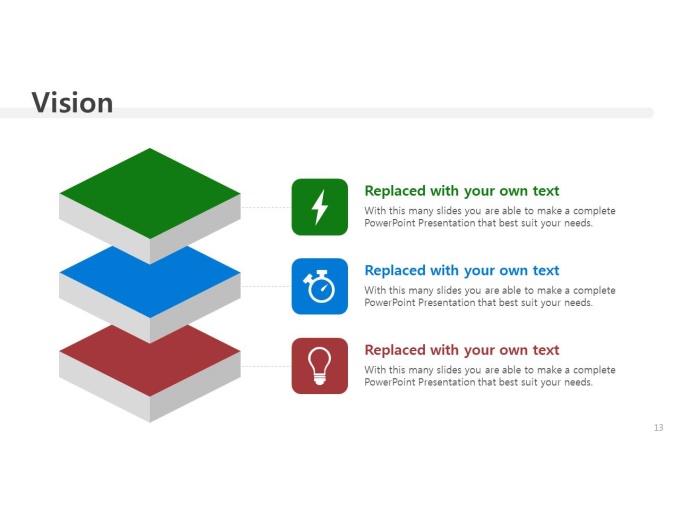 Vision

Replaced with your own text
With this many slides you are able to make a complete PowerPoint Presentation that best suit your needs.

Replaced with your own text
With this many slides you are able to make a complete PowerPoint Presentation that best suit your needs.

Replaced with your own text
With this many slides you are able to make a complete PowerPoint Presentation that best suit your needs.

13